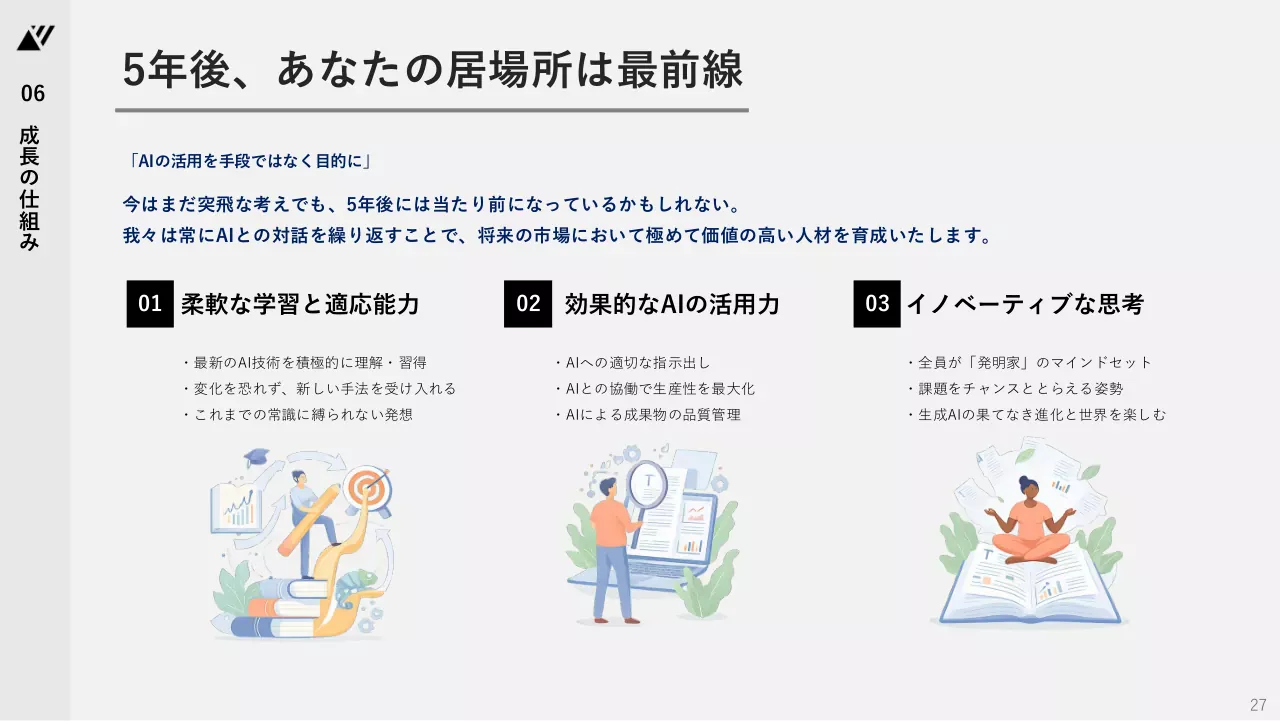 06

成長の仕組み

5年後、あなたの居場所は最前線

「AIの活用を手段ではなく目的に」

今はまだ突飛な考えでも、5年後には当たり前になっているかもしれない。
我々は常にAIとの対話を繰り返すことで、将来の市場において極めて価値の高い人材を育成いたします。

01 柔軟な学習と適応能力

・最新のAI技術を積極的に理解・習得
・変化を恐れず、新しい手法を受け入れる
・これまでの常識に縛られない発想

02 効果的なAIの活用力

・AIへの適切な指示出し
・AIとの協働で生産性を最大化
・AIによる成果物の品質管理

03 イノベーティブな思考

・全員が「発明家」のマインドセット
・課題をチャンスととらえる姿勢
・生成AIの果てなき進化と世界を楽しむ

27